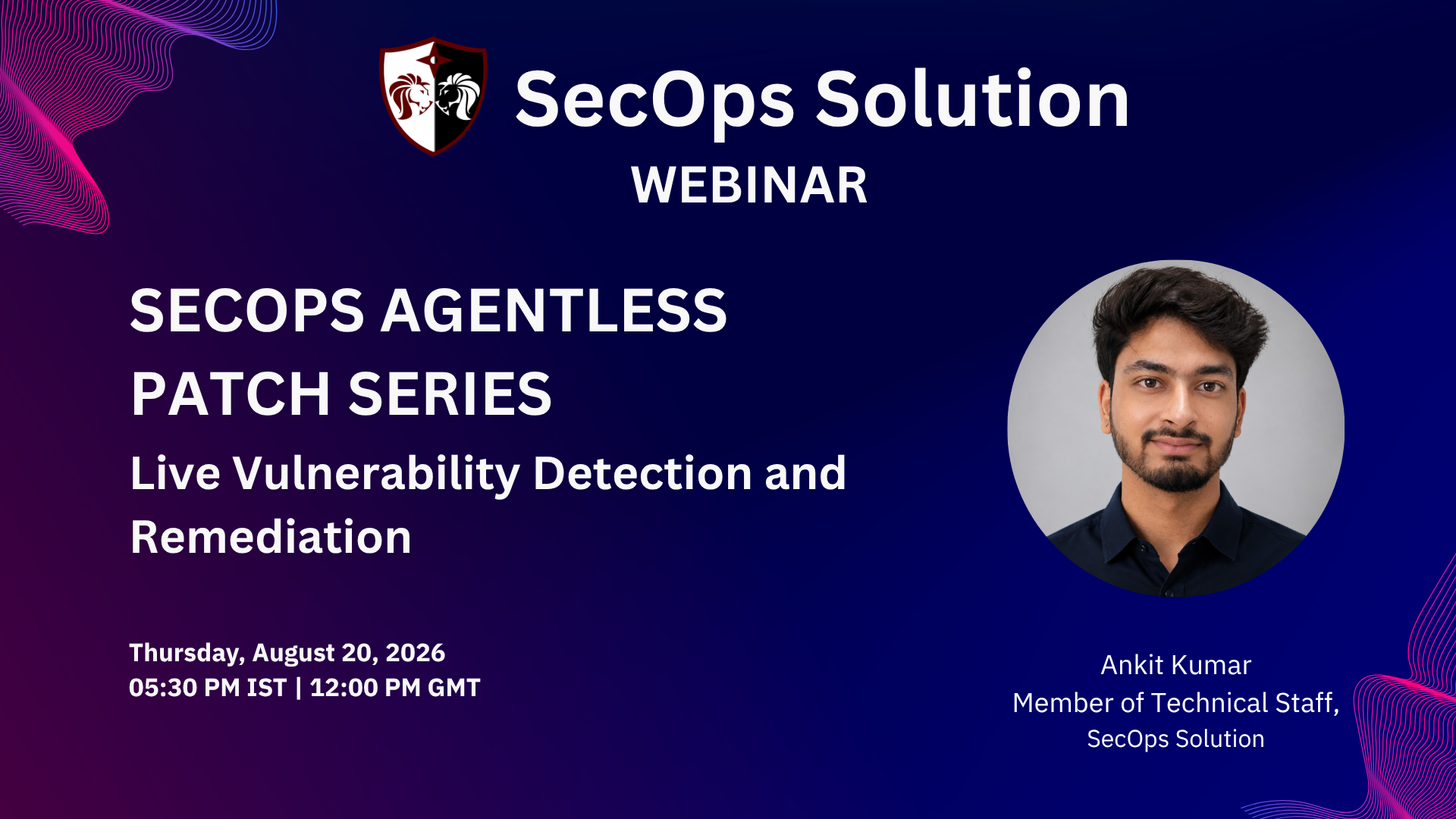 SecOps Solution
WEBINAR

SECOPS AGENTLESS PATCH SERIES

Live Vulnerability Detection and Remediation

Thursday, August 20, 2026
05:30 PM IST | 12:00 PM GMT

Ankit Kumar
Member of Technical Staff,
SecOps Solution